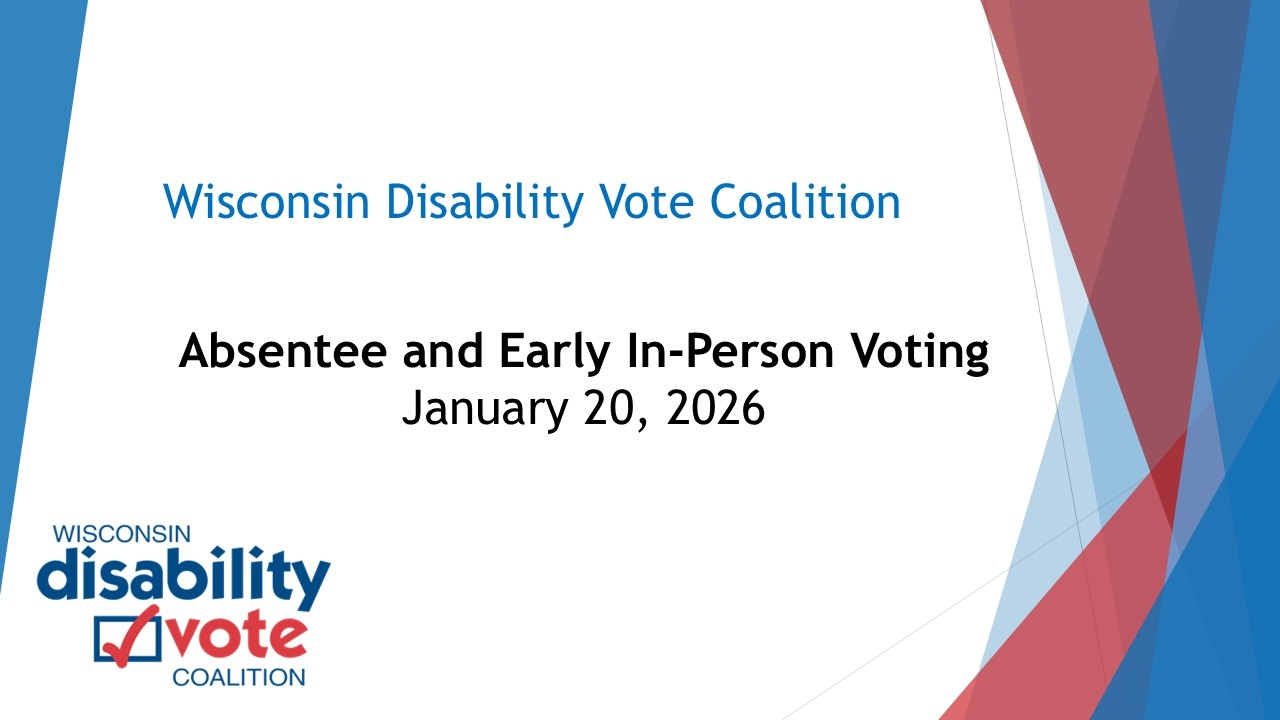 Wisconsin Disability Vote Coalition

Absentee and Early In-Person Voting
January 20, 2026

WISCONSIN
disability
vote
COALITION